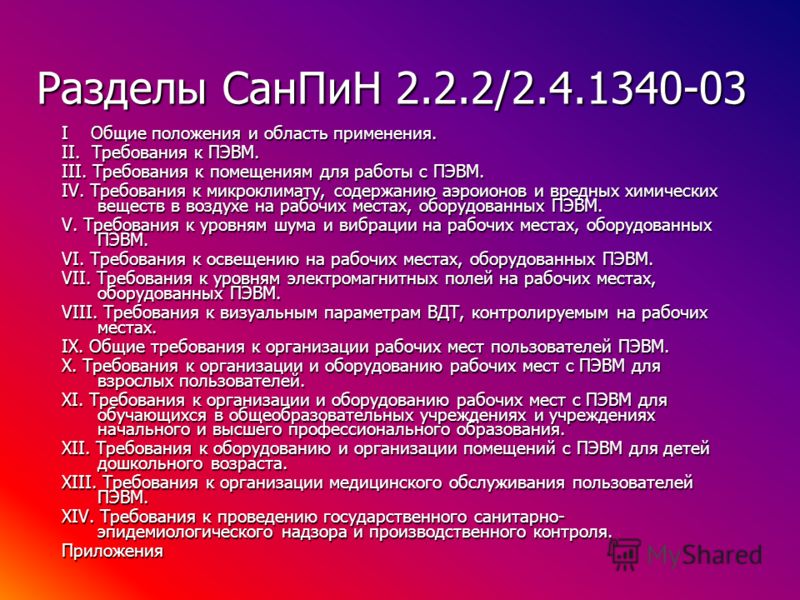 Разделы СанПиН 2.2.2/2.4.1340-03

I Общие положения и область применения.
II. Требования к ПЭВМ.
III. Требования к помещениям для работы с ПЭВМ.
IV. Требования к микроклимату, содержанию аэроионов и вредных химических веществ в воздухе на рабочих местах, оборудованных ПЭВМ.
V. Требования к уровням шума и вибрации на рабочих местах, оборудованных ПЭВМ.
VI. Требования к освещению на рабочих местах, оборудованных ПЭВМ.
VII. Требования к уровням электромагнитных полей на рабочих местах, оборудованных ПЭВМ.
VIII. Требования к визуальным параметрам ВДТ, контролируемым на рабочих местах.
IX. Общие требования к организации рабочих мест пользователей ПЭВМ.
X. Требования к организации и оборудованию рабочих мест с ПЭВМ для взрослых пользователей.
XI. Требования к организации и оборудованию рабочих мест с ПЭВМ для обучающихся в общеобразовательных учреждениях и учреждениях начального и высшего профессионального образования.
XII. Требования к оборудованию и организации помещений с ПЭВМ для детей дошкольного возраста.
XIII. Требования к организации медицинского обслуживания пользователей ПЭВМ.
XIV. Требования к проведению государственного санитарно-эпидемиологического надзора и производственного контроля.
Приложения

MyShared